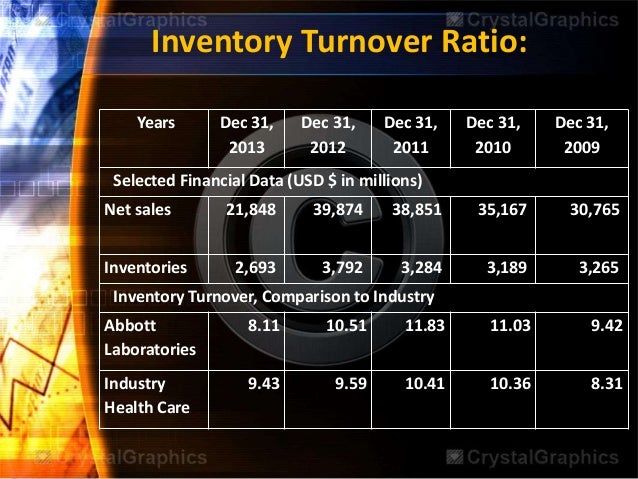 CrystalGraphics CrystalGraphics

Inventory Turnover Ratio:

| Years | Dec 31, 2013 | Dec 31, 2012 | Dec 31, 2011 | Dec 31, 2010 | Dec 31, 2009 |
|---|---|---|---|---|---|
| Selected Financial Data (USD $ in millions) | | | | | |
| Net sales | 21,848 | 39,874 | 38,851 | 35,167 | 30,765 |
| Inventories | 2,693 | 3,792 | 3,284 | 3,189 | 3,265 |
| Inventory Turnover, Comparison to Industry | | | | | |
| Abbott Laboratories | 8.11 | 10.51 | 11.83 | 11.03 | 9.42 |
| Industry Health Care | 9.43 | 9.59 | 10.41 | 10.36 | 8.31 |

CrystalGraphics CrystalGraphics